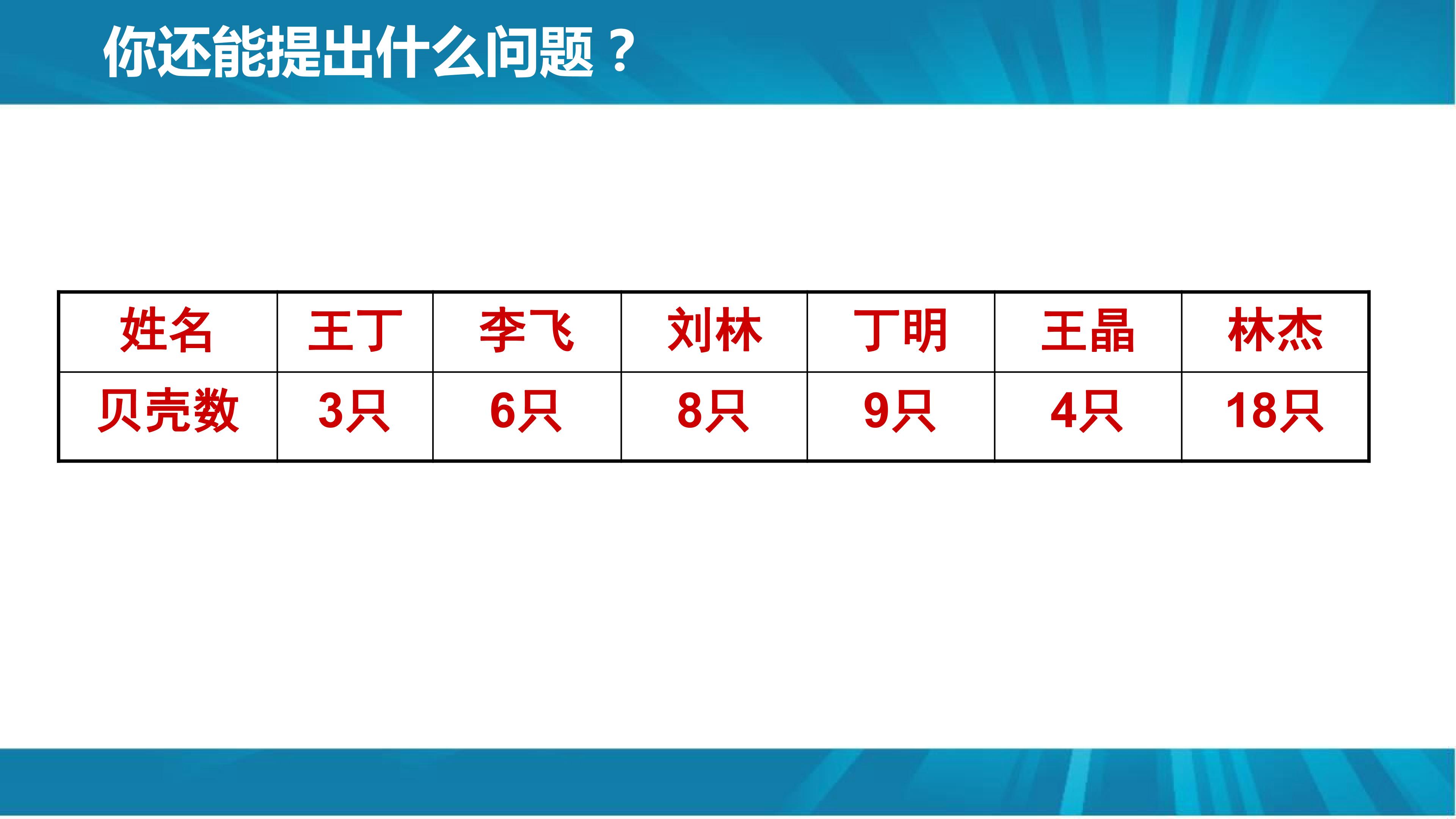 你还能提出什么问题？

| 姓名 | 王丁 | 李飞 | 刘林 | 丁明 | 王晶 | 林杰 |
|---|---|---|---|---|---|---|
| 贝壳数 | 3只 | 6只 | 8只 | 9只 | 4只 | 18只 |